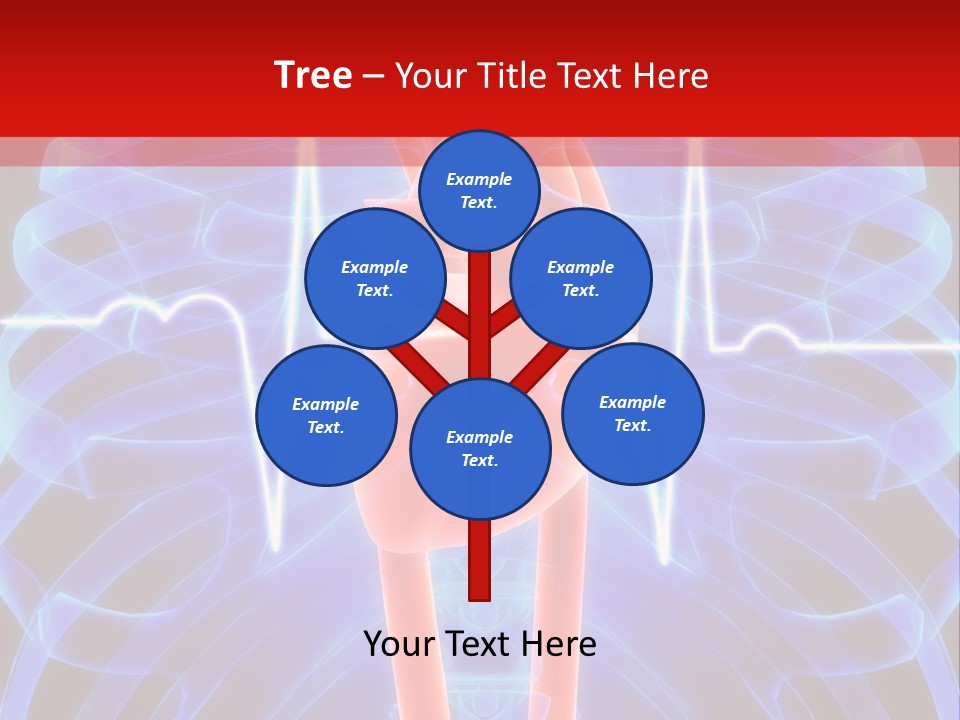 Tree – Your Title Text Here

Example Text.

Example Text.

Example Text.

Example Text.

Example Text.

Example Text.

Your Text Here